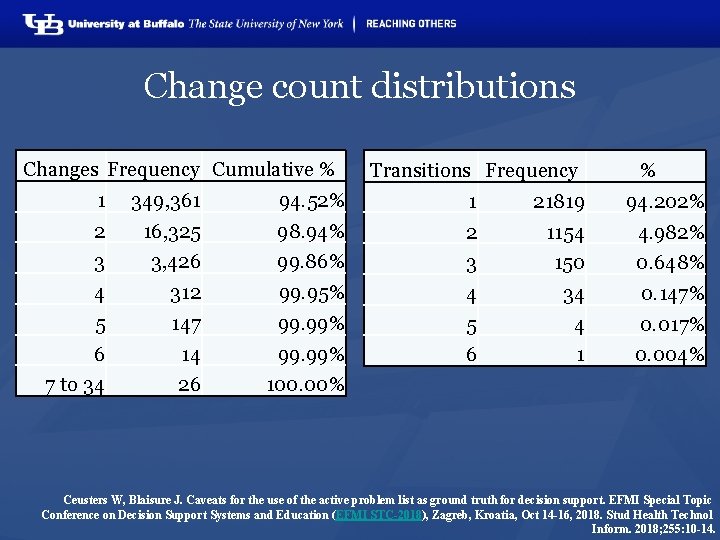 UB University at Buffalo The State University of New York | REACHING OTHERS

Change count distributions

| Changes | Frequency | Cumulative % |
|---|---|---|
| 1 | 349,361 | 94.52% |
| 2 | 16,325 | 98.94% |
| 3 | 3,426 | 99.86% |
| 4 | 312 | 99.95% |
| 5 | 147 | 99.99% |
| 6 | 14 | 99.99% |
| 7 to 34 | 26 | 100.00% |

| Transitions | Frequency | % |
|---|---|---|
| 1 | 21819 | 94.202% |
| 2 | 1154 | 4.982% |
| 3 | 150 | 0.648% |
| 4 | 34 | 0.147% |
| 5 | 4 | 0.017% |
| 6 | 1 | 0.004% |

Ceusters W, Blaisure J. Caveats for the use of the active problem list as ground truth for decision support. EFMI Special Topic Conference on Decision Support Systems and Education (EFMI STC-2018), Zagreb, Kroatia, Oct 14-16, 2018. Stud Health Technol Inform. 2018;255:10-14.